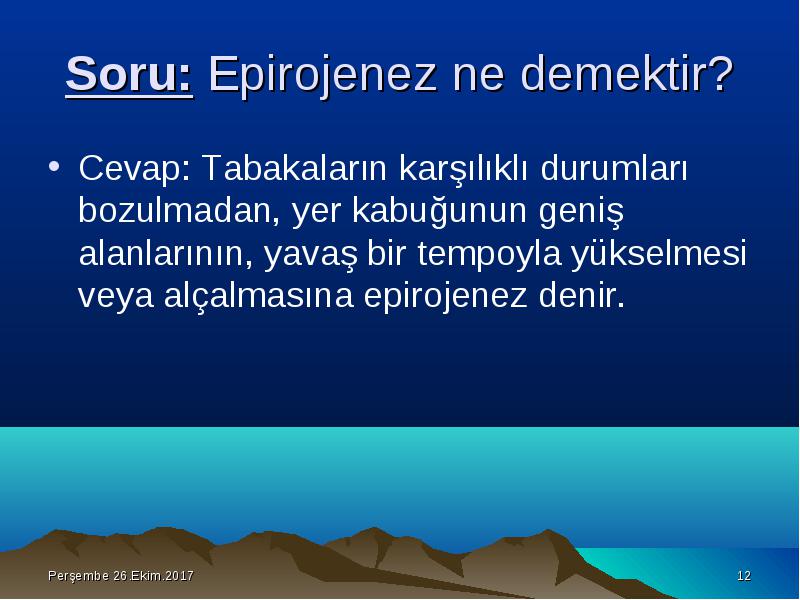 Soru: Epirojenez ne demektir?

• Cevap: Tabakaların karşılıklı durumları bozulmadan, yer kabuğunun geniş alanlarının, yavaş bir tempoyla yükselmesi veya alçalmasına epirojenez denir.

Perşembe 26.Ekim.2017

12